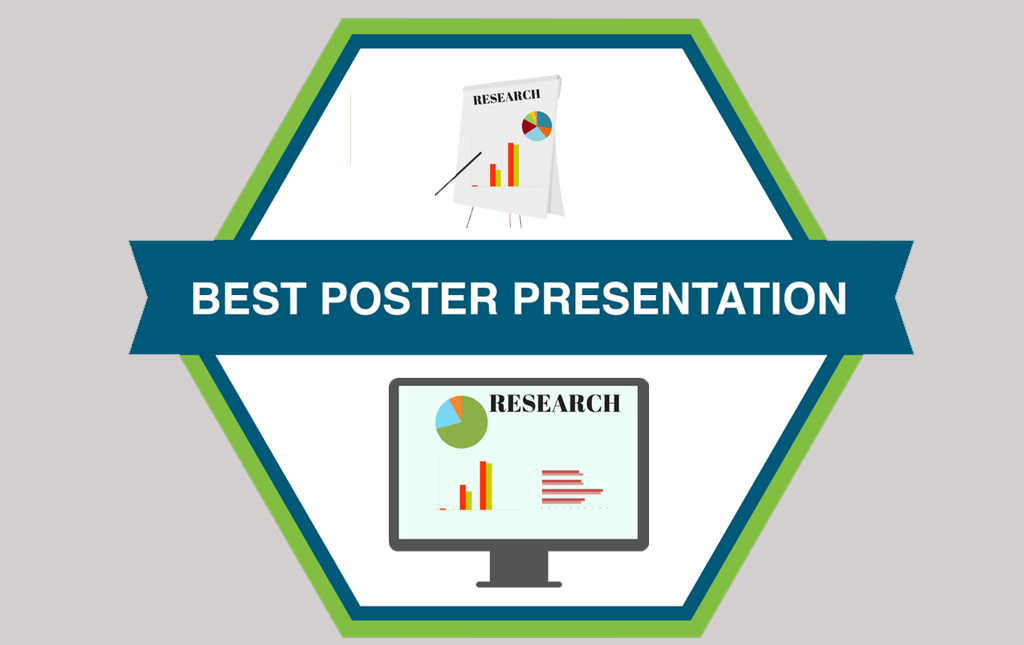 RESEARCH

BEST POSTER PRESENTATION

RESEARCH